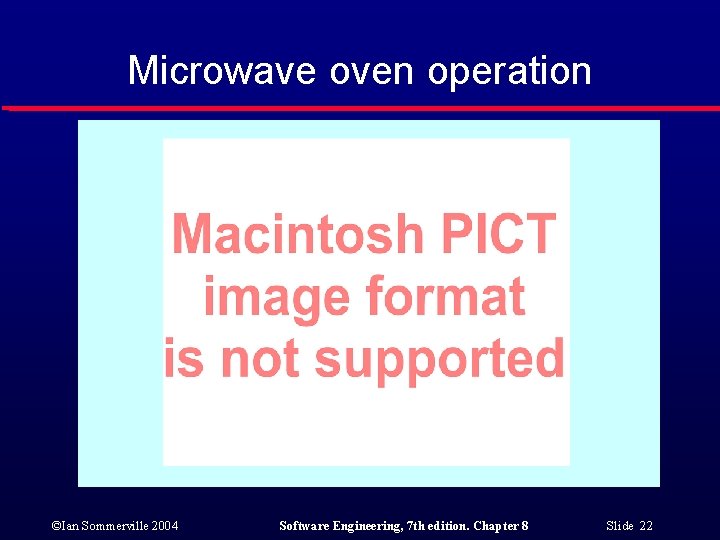 Microwave oven operation

Macintosh PICT image format is not supported

©Ian Sommerville 2004

Software Engineering, 7th edition. Chapter 8

Slide 22